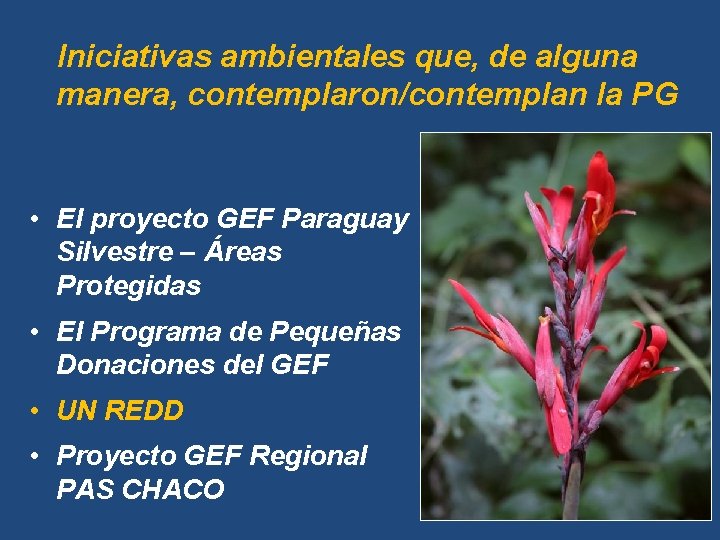 Iniciativas ambientales que, de alguna manera, contemplaron/contemplan la PG

• El proyecto GEF Paraguay Silvestre – Áreas Protegidas
• El Programa de Pequeñas Donaciones del GEF
• UN REDD
• Proyecto GEF Regional PAS CHACO